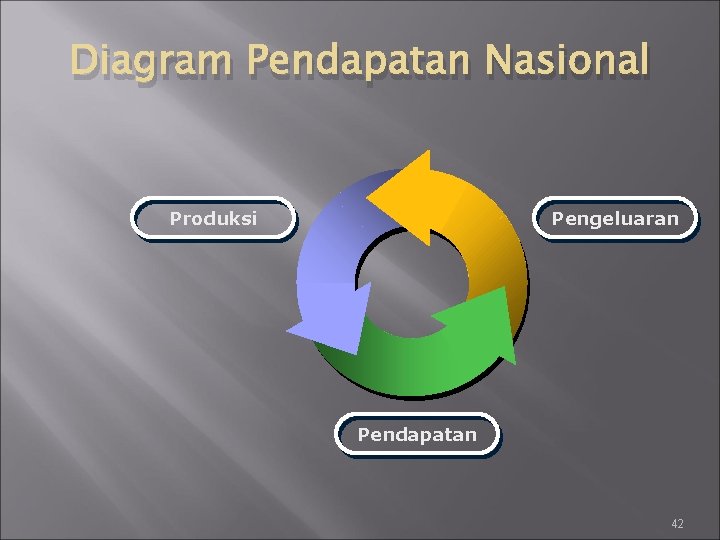 Diagram Pendapatan Nasional

Produksi

Pengeluaran

Pendapatan

42